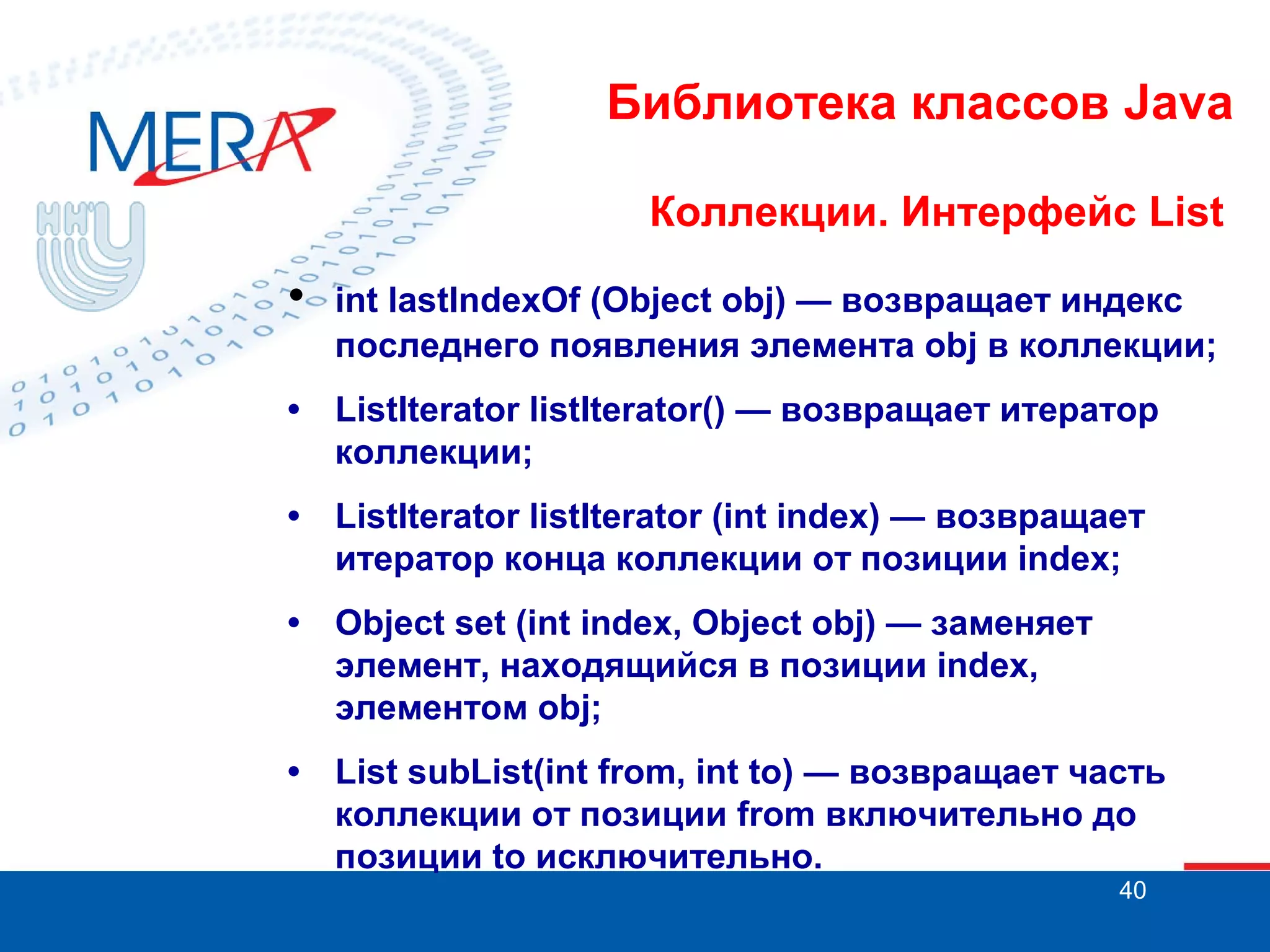 MERA

ННГУ

Библиотека классов Java

Коллекции. Интерфейс List

• int lastIndexOf (Object obj) — возвращает индекс последнего появления элемента obj в коллекции;

• ListIterator listIterator() — возвращает итератор коллекции;

• ListIterator listIterator (int index) — возвращает итератор конца коллекции от позиции index;

• Object set (int index, Object obj) — заменяет элемент, находящийся в позиции index, элементом obj;

• List subList(int from, int to) — возвращает часть коллекции от позиции from включительно до позиции to исключительно.

40